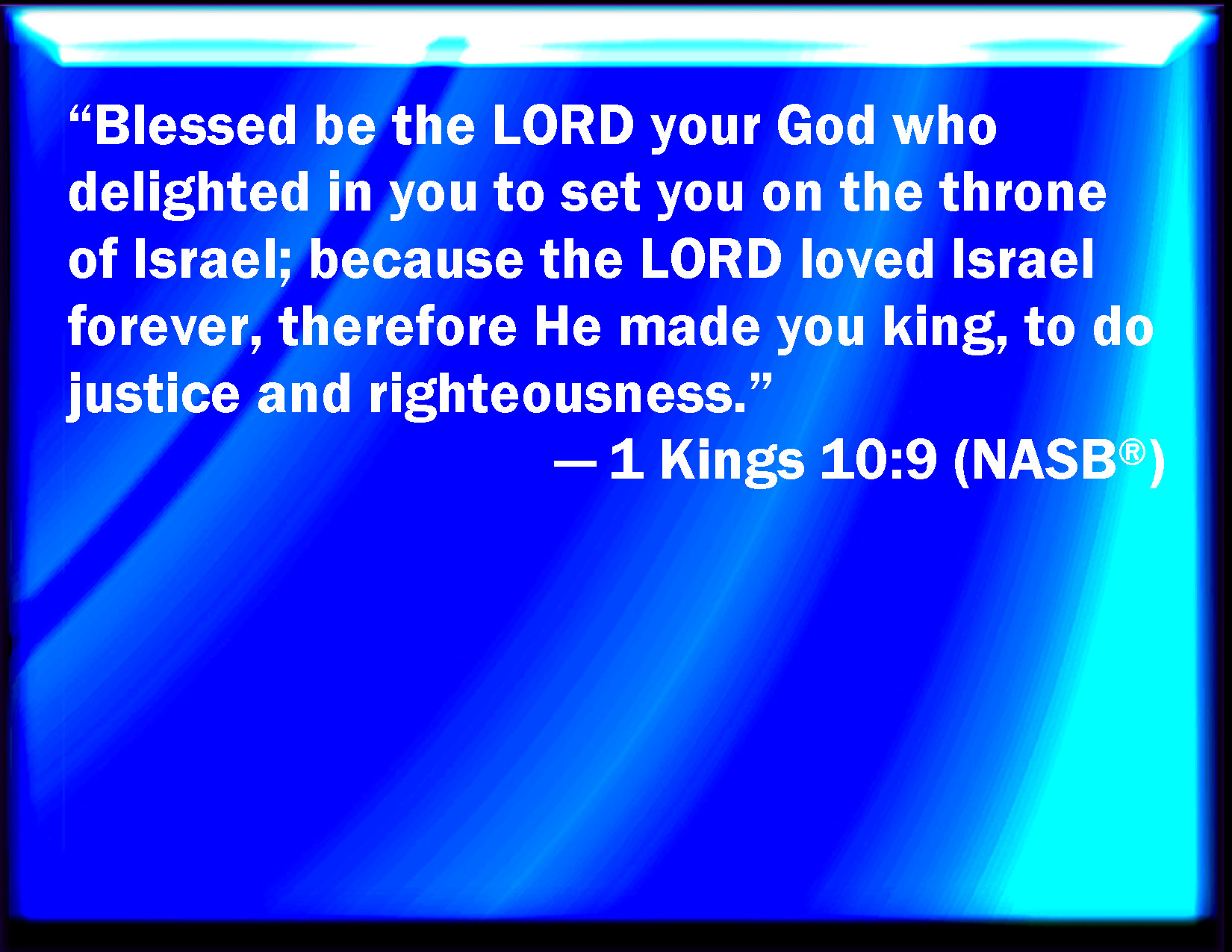 “Blessed be the LORD your God who delighted in you to set you on the throne of Israel; because the LORD loved Israel forever, therefore He made you king, to do justice and righteousness.”

— 1 Kings 10:9 (NASB®)